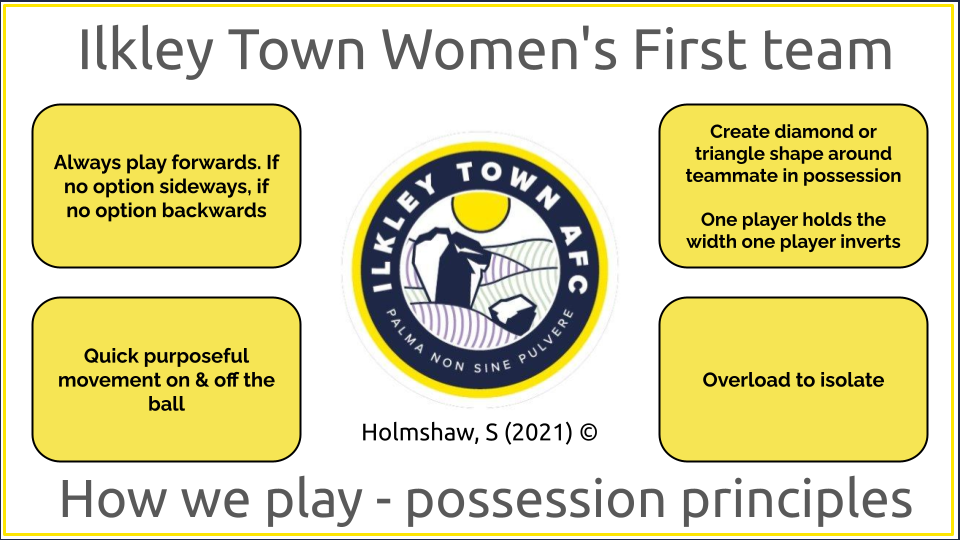 Ilkley Town Women's First team

Always play forwards. If no option sideways, if no option backwards

Quick purposeful movement on & off the ball

ILKLEY TOWN AFC

PALMA NON SINE PULVERE

Holmshaw, S (2021) ©

Create diamond or triangle shape around teammate in possession

One player holds the width one player inverts

Overload to isolate

How we play - possession principles